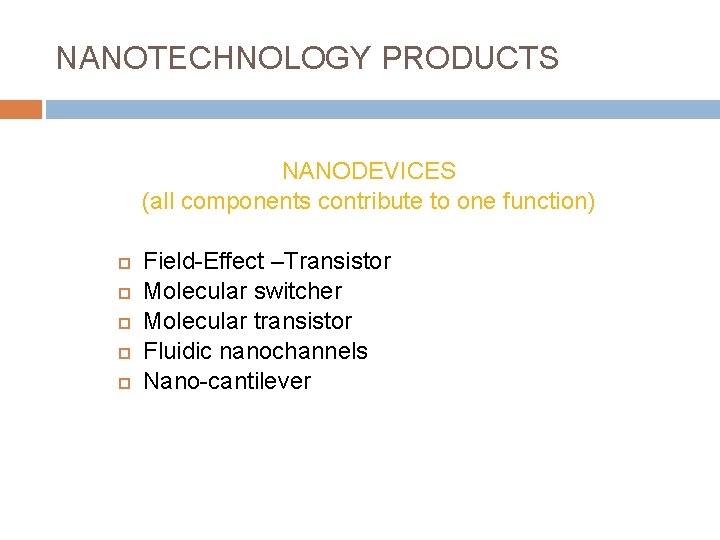 NANOTECHNOLOGY PRODUCTS

NANODEVICES
(all components contribute to one function)

- Field-Effect –Transistor
- Molecular switcher
- Molecular transistor
- Fluidic nanochannels
- Nano-cantilever